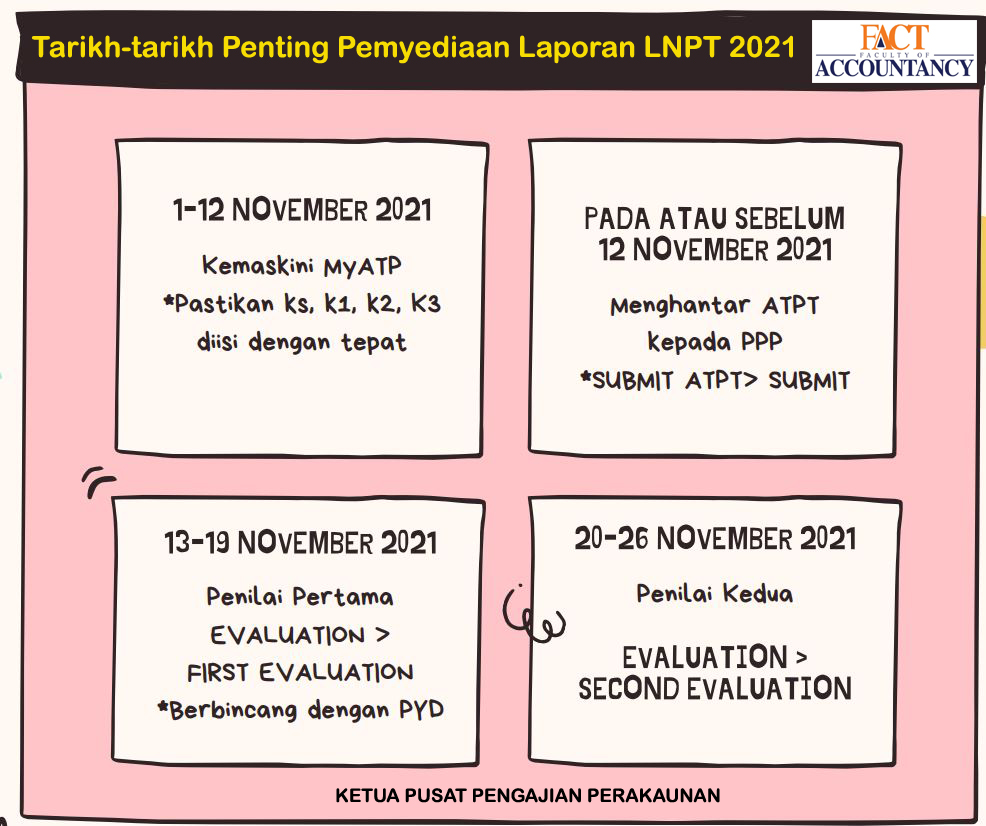 Tarikh-tarikh Penting Pemyediaan Laporan LNPT 2021

FACT
FACULTY OF
ACCOUNTANCY

1-12 NOVEMBER 2021

Kemaskini MyATP
*Pastikan ks, k1, k2, K3 diisi dengan tepat

PADA ATAU SEBELUM 12 NOVEMBER 2021

Menghantar ATPT kepada PPP
*SUBMIT ATPT> SUBMIT

13-19 NOVEMBER 2021

Penilai Pertama
EVALUATION > FIRST EVALUATION
*Berbincang dengan PYD

20-26 NOVEMBER 2021

Penilai Kedua

EVALUATION > SECOND EVALUATION

KETUA PUSAT PENGAJIAN PERAKAUNAN